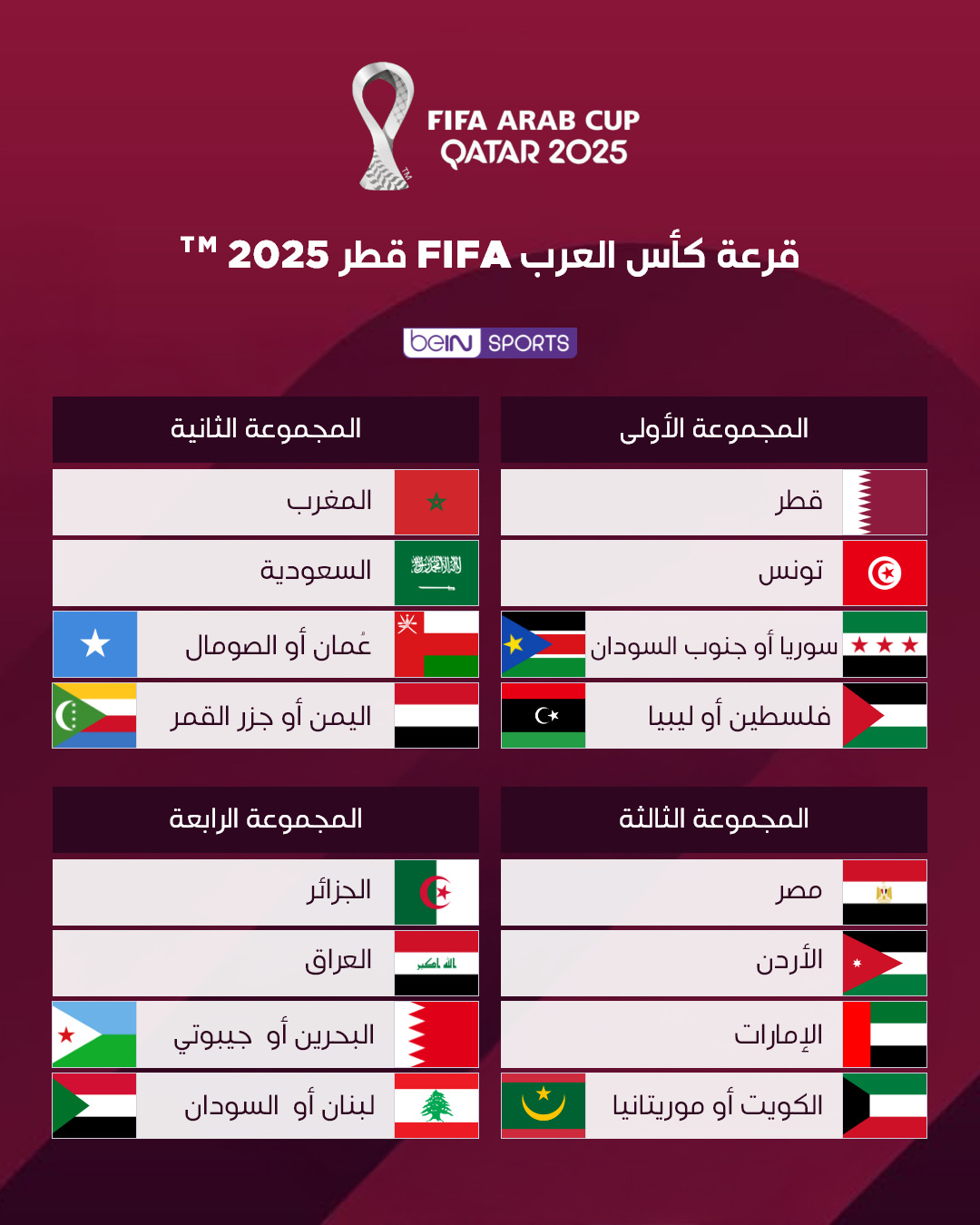 FIFA ARAB CUP
QATAR 2025

قرعة كأس العرب FIFA قطر 2025 ™

beIN SPORTS

المجموعة الأولى
قطر
تونس
سوريا أو جنوب السودان
فلسطين أو ليبيا

المجموعة الثانية
المغرب
السعودية
عُمان أو الصومال
اليمن أو جزر القمر

المجموعة الثالثة
مصر
الأردن
الإمارات
الكويت أو موريتانيا

المجموعة الرابعة
الجزائر
العراق
البحرين أو جيبوتي
لبنان أو السودان